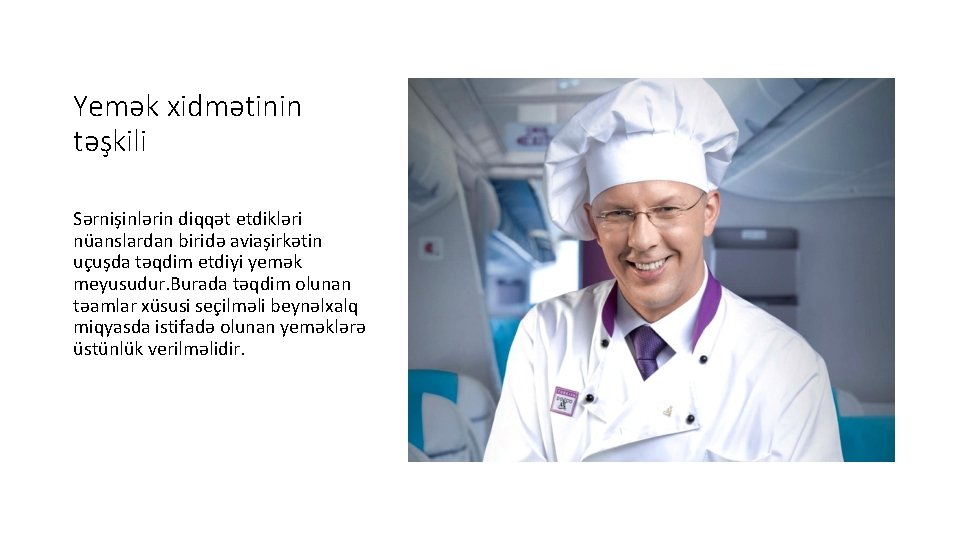 Yemək xidmətinin təşkili

Sərnişinlərin diqqət etdikləri nüanslardan biridə aviaşirkətin uçuşda təqdim etdiyi yemək meyusudur.Burada təqdim olunan təamlar xüsusi seçilməli beynəlxalq miqyasda istifadə olunan yeməklərə üstünlük verilməlidir.